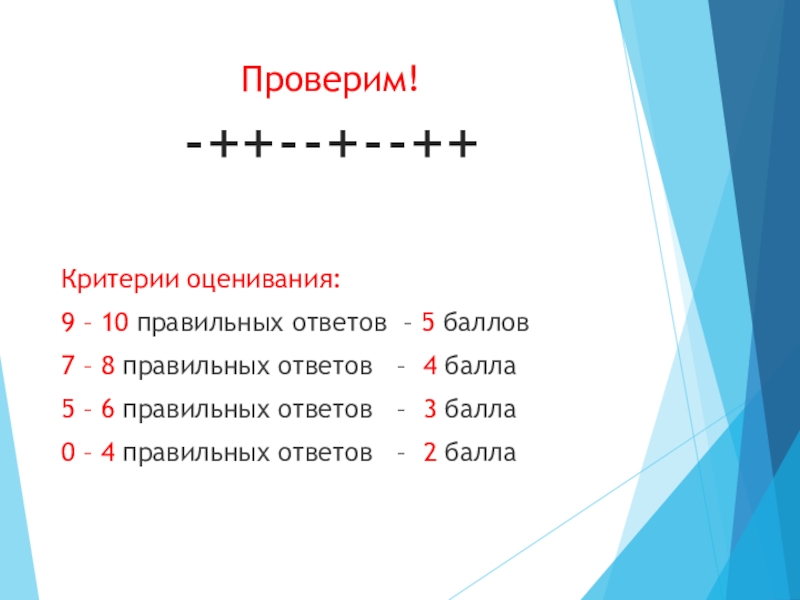 Проверим!

-++--+--++

Критерии оценивания:

9 – 10 правильных ответов – 5 баллов

7 – 8 правильных ответов – 4 балла

5 – 6 правильных ответов – 3 балла

0 – 4 правильных ответов – 2 балла